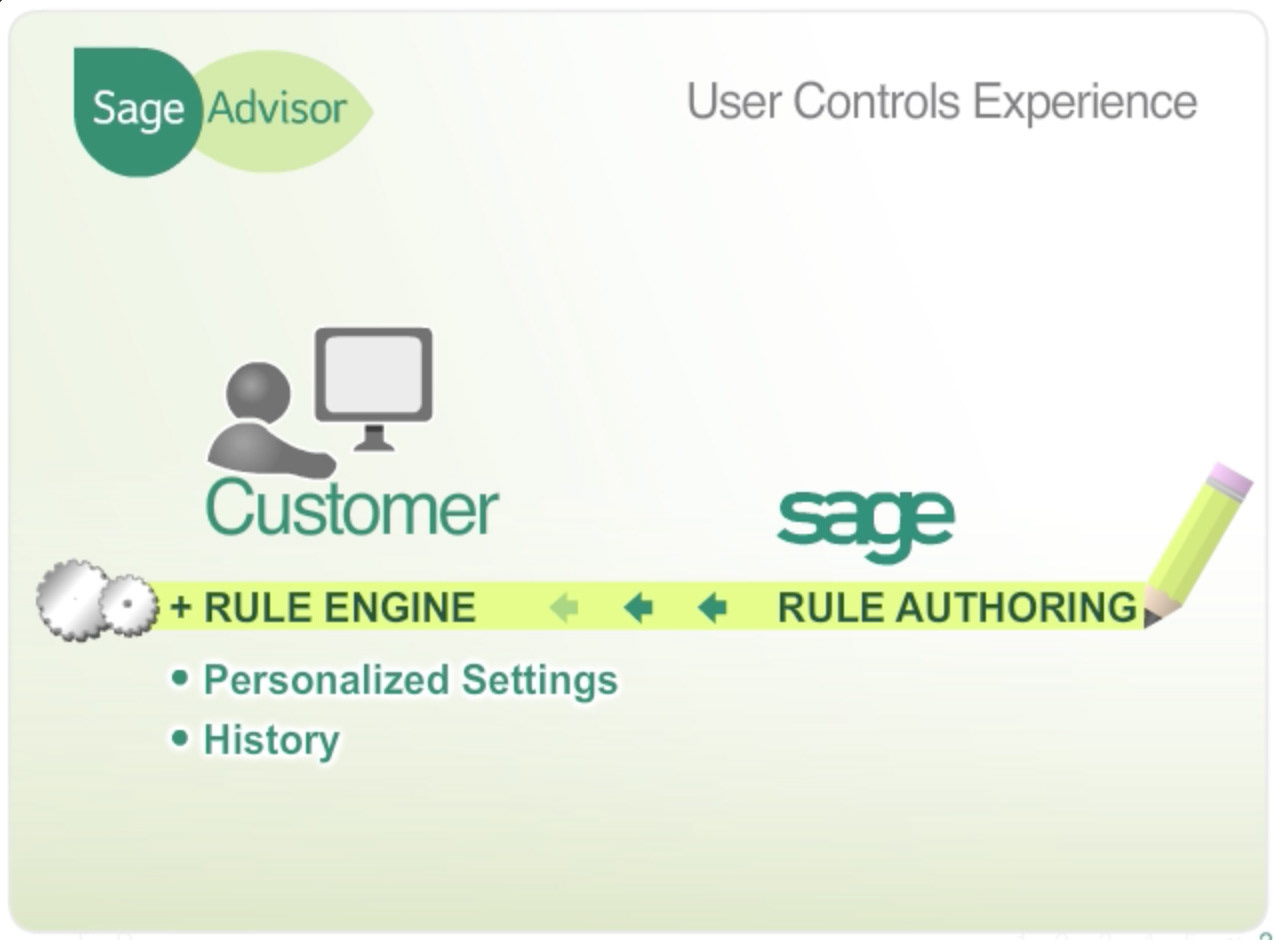 Sage Advisor

User Controls Experience

Customer

sage

+ RULE ENGINE

RULE AUTHORING

• Personalized Settings
• History